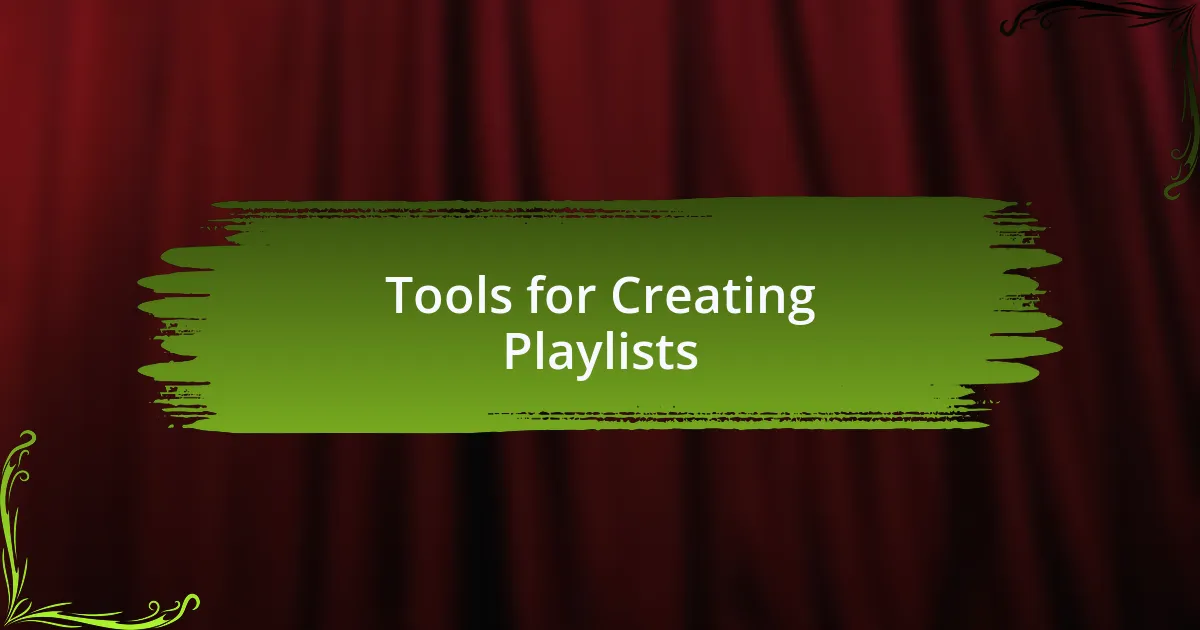 Tools for Creating Playlists